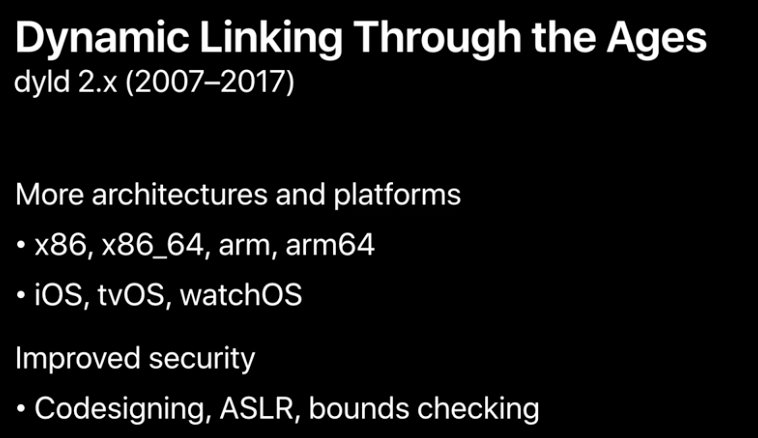 Dynamic Linking Through the Ages
dyld 2.x (2007–2017)

More architectures and platforms

• x86, x86_64, arm, arm64

• iOS, tvOS, watchOS

Improved security

• Codesigning, ASLR, bounds checking